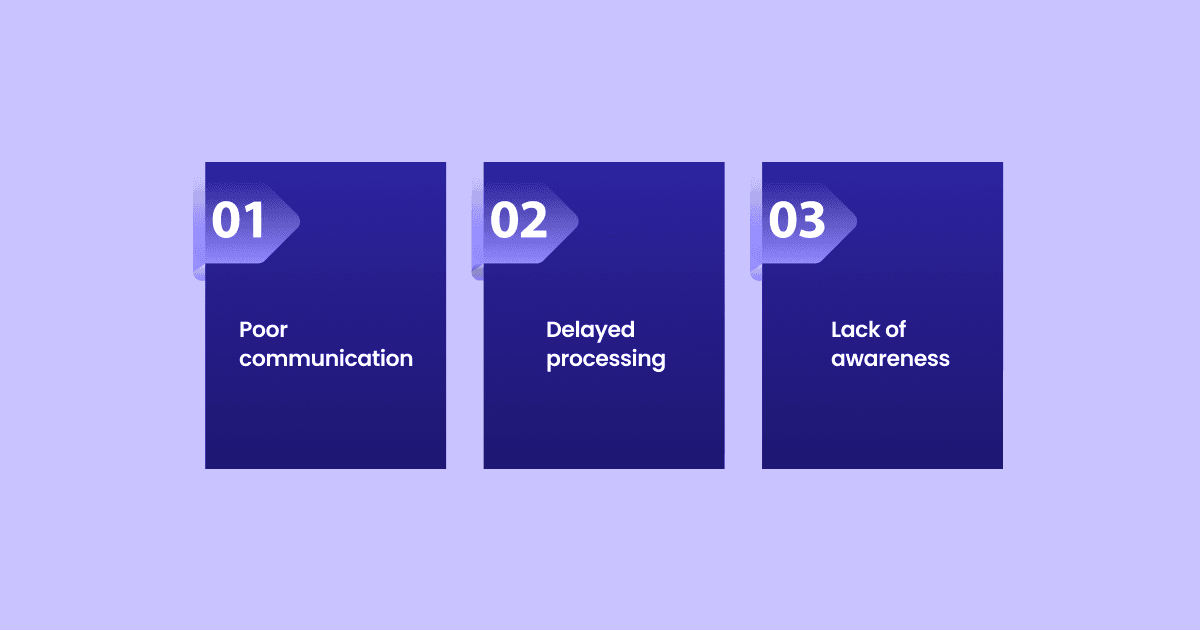 01

Poor communication

02

Delayed processing

03

Lack of awareness